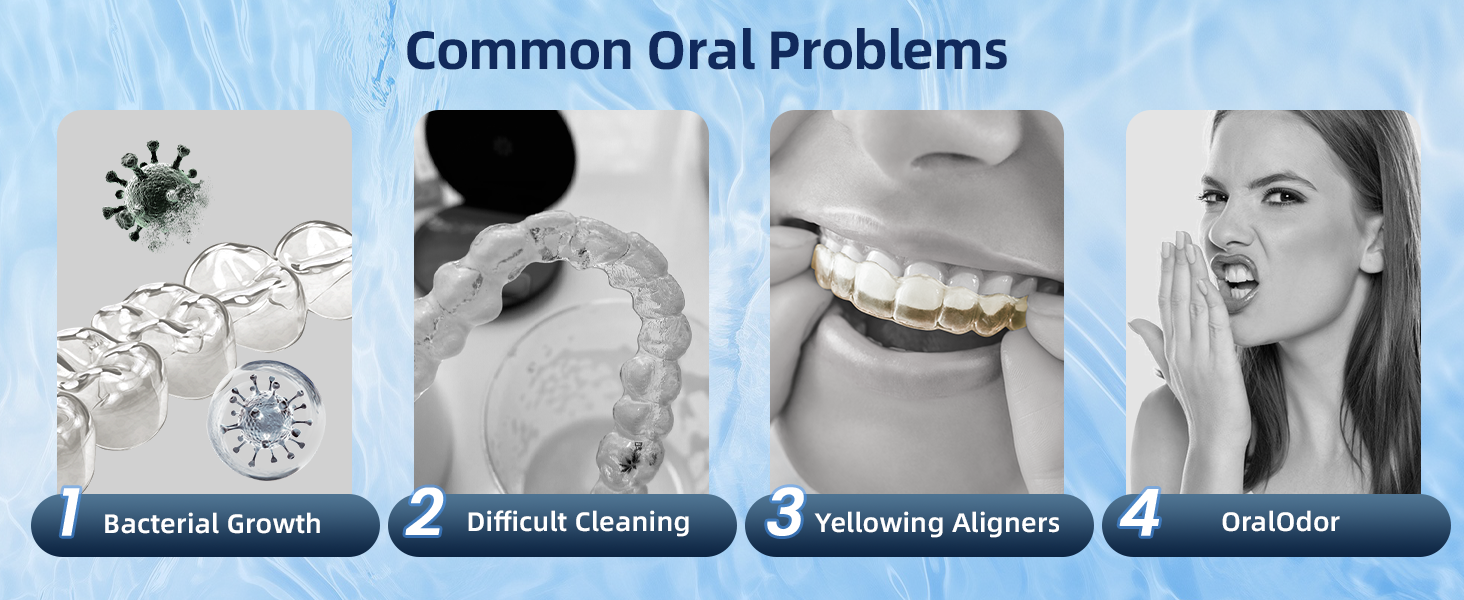 Common Oral Problems

1 Bacterial Growth

2 Difficult Cleaning

3 Yellowing Aligners

4 OralOdor